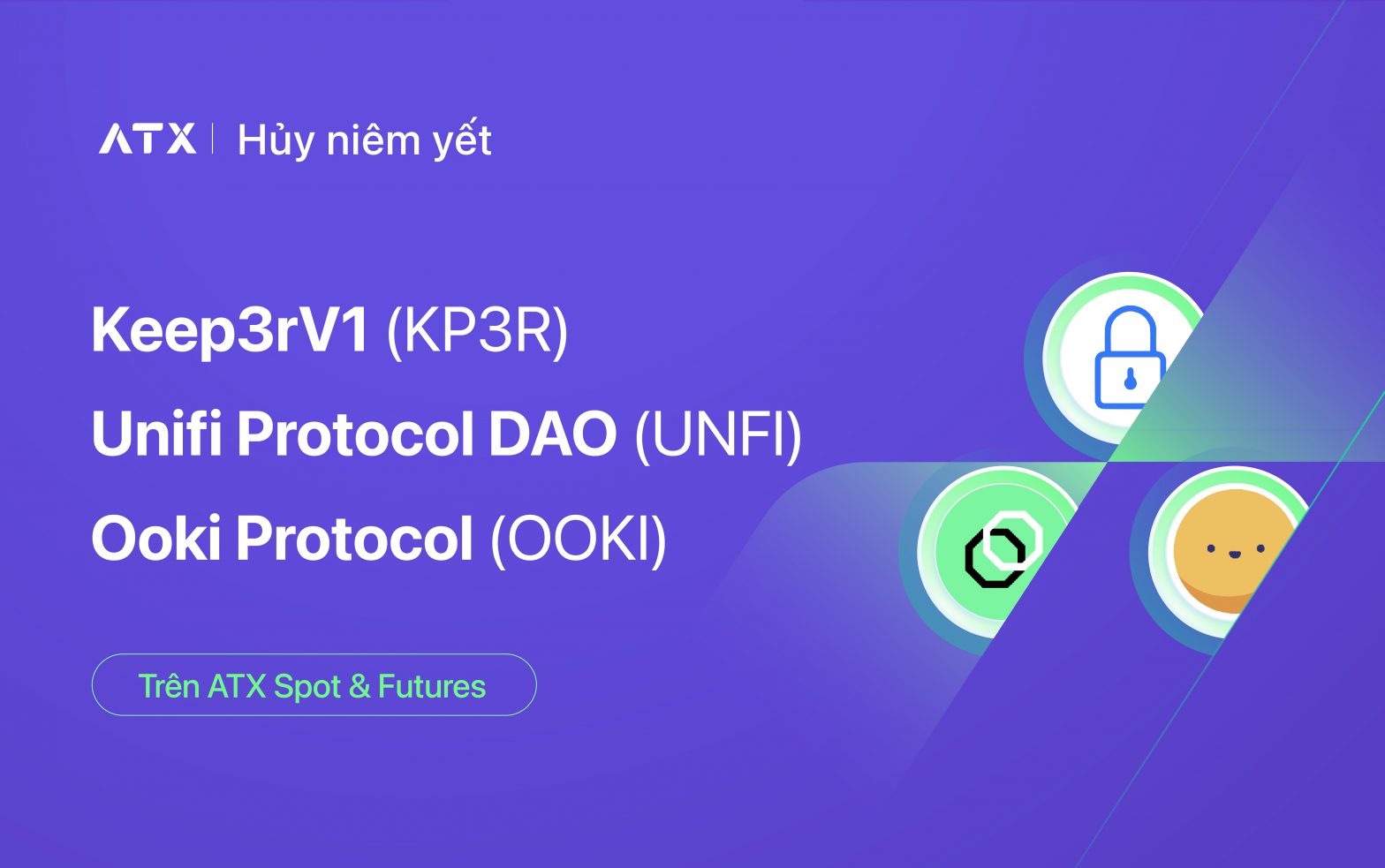 ATX | Hủy niêm yết

Keep3rV1 (KP3R)
Unifi Protocol DAO (UNFI)
Ooki Protocol (OOKI)

Trên ATX Spot & Futures